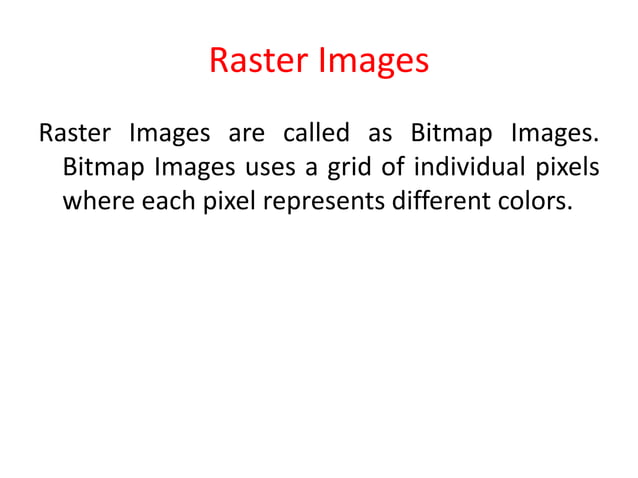 Raster Images

Raster Images are called as Bitmap Images. Bitmap Images uses a grid of individual pixels where each pixel represents different colors.